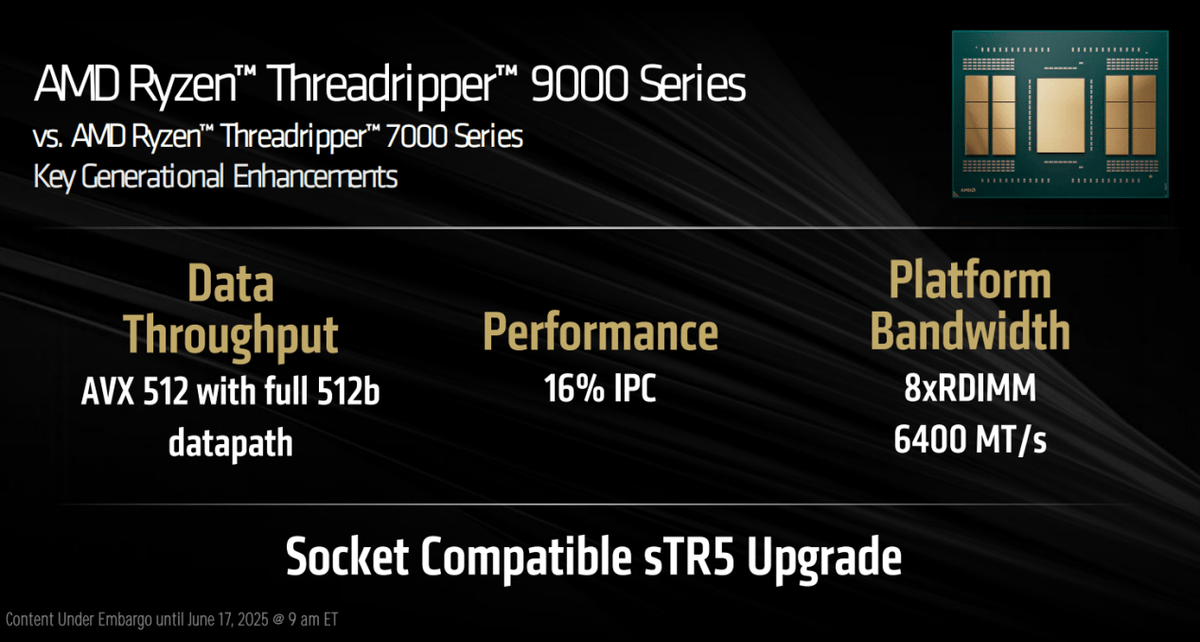 AMD Ryzen™ Threadripper™ 9000 Series
vs. AMD Ryzen™ Threadripper™ 7000 Series
Key Generational Enhancements

AMD

Data Throughput
AVX 512 with full 512b datapath

Performance
16% IPC

Platform Bandwidth
8xRDIMM
6400 MT/s

Socket Compatible sTR5 Upgrade

Content Under Embargo until June 17, 2025 @ 9 am ET